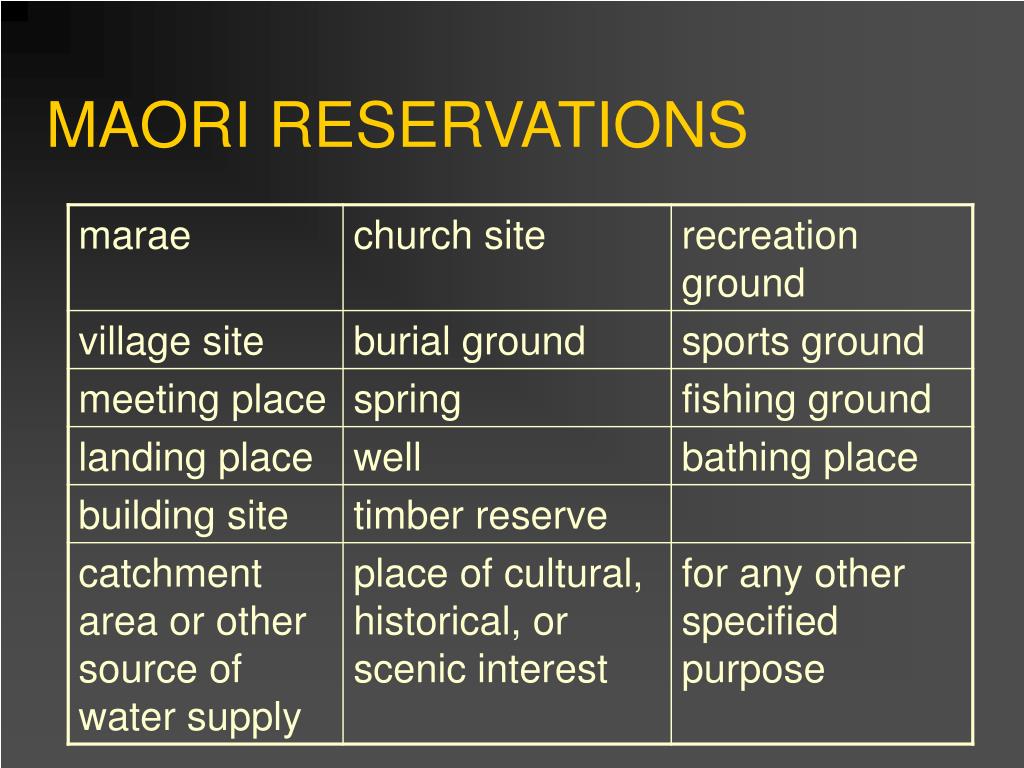 MAORI RESERVATIONS

| marae | church site | recreation ground |
|---|---|---|
| village site | burial ground | sports ground |
| meeting place | spring | fishing ground |
| landing place | well | bathing place |
| building site | timber reserve | |
| catchment area or other source of water supply | place of cultural, historical, or scenic interest | for any other specified purpose |